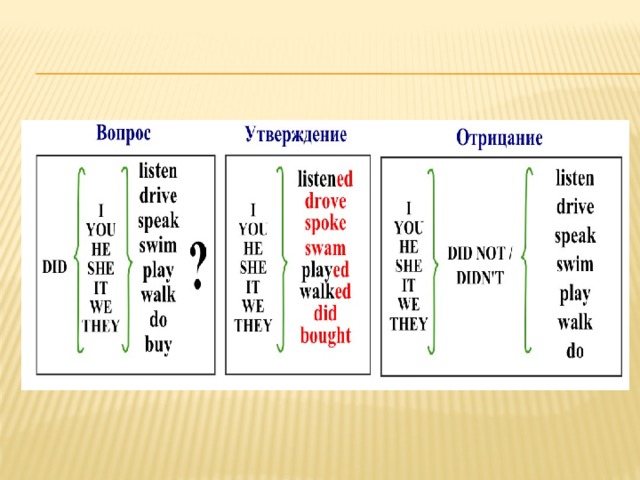 Вопрос

DID
I
YOU
HE
SHE
IT
WE
THEY
listen
drive
speak
swim
play
walk
do
buy
?

Утверждение

I
YOU
HE
SHE
IT
WE
THEY
listened
drove
spoke
swam
played
walked
did
bought

Отрицание

I
YOU
HE
SHE
IT
WE
THEY
DID NOT /
DIDN'T
listen
drive
speak
swim
play
walk
do